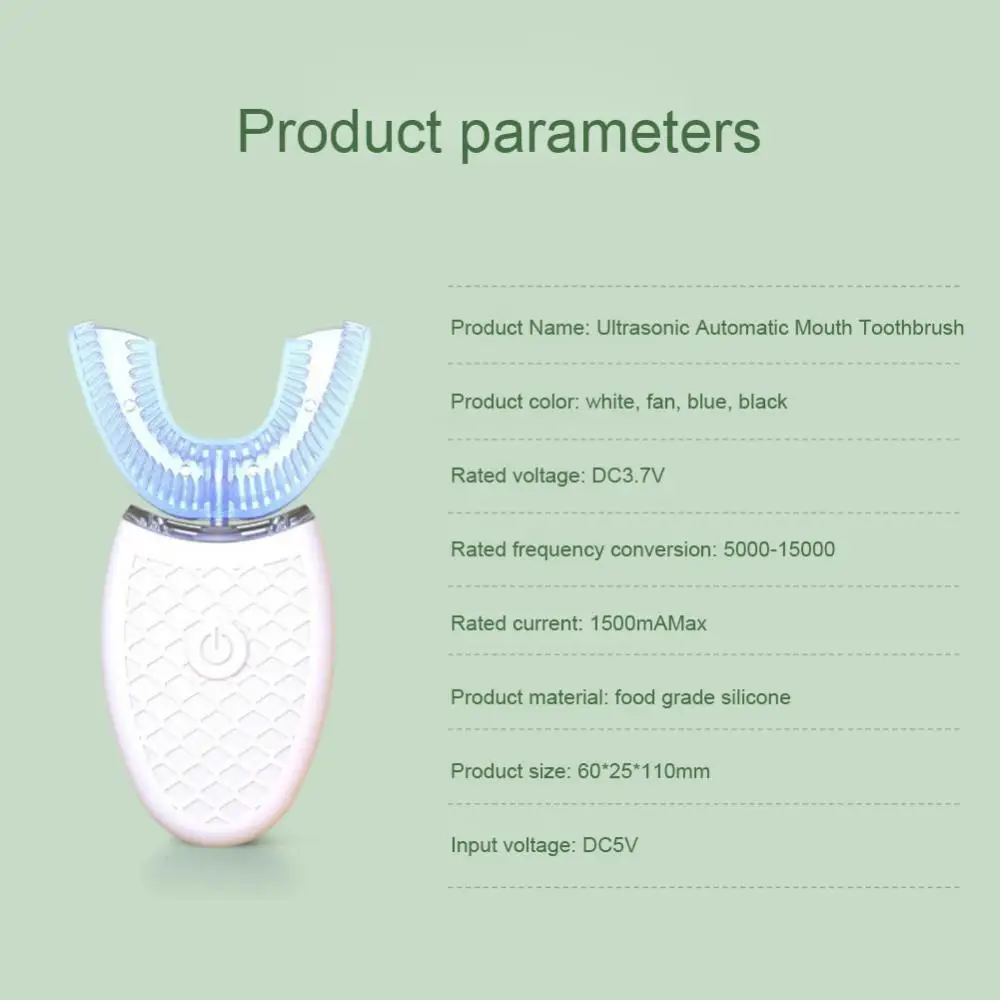 Product parameters

Product Name: Ultrasonic Automatic Mouth Toothbrush

Product color: white, fan, blue, black

Rated voltage: DC3.7V

Rated frequency conversion: 5000-15000

Rated current: 1500mAMax

Product material: food grade silicone

Product size: 60*25*110mm

Input voltage: DC5V